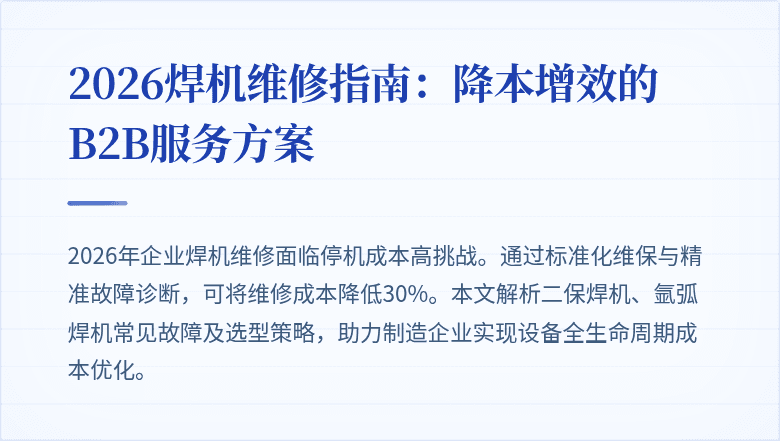 2026焊机维修指南：降本增效的B2B服务方案

2026年企业焊机维修面临停机成本高挑战。通过标准化维保与精准故障诊断，可将维修成本降低30%。本文解析二保焊机、氩弧焊机常见故障及选型策略，助力制造企业实现设备全生命周期成本优化。